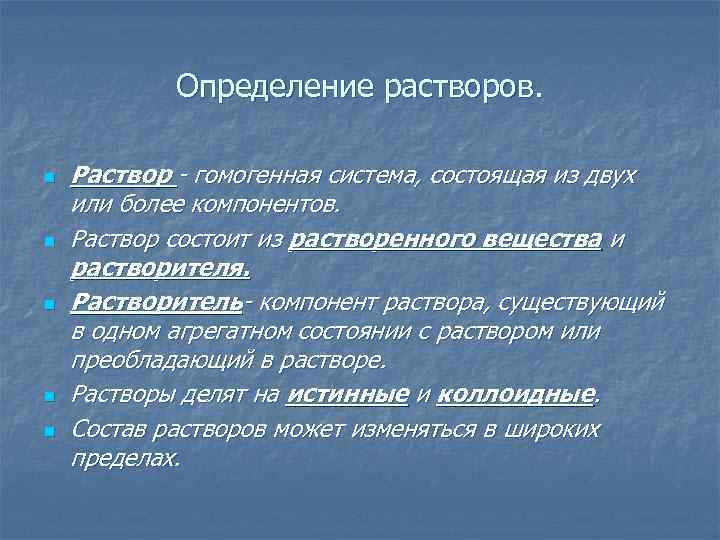 Определение растворов.

Раствор - гомогенная система, состоящая из двух или более компонентов.

Раствор состоит из растворенного вещества и растворителя.

Растворитель- компонент раствора, существующий в одном агрегатном состоянии с раствором или преобладающий в растворе.

Растворы делят на истинные и коллоидные.

Состав растворов может изменяться в широких пределах.